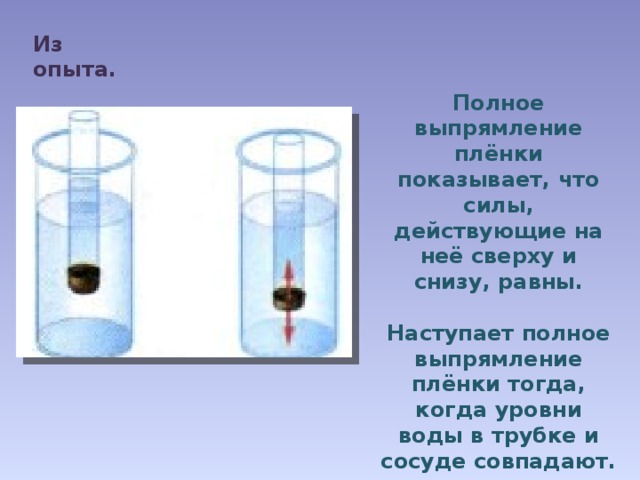 Из опыта.

Полное выпрямление плёнки показывает, что силы, действующие на неё сверху и снизу, равны.

Наступает полное выпрямление плёнки тогда, когда уровни воды в трубке и сосуде совпадают.